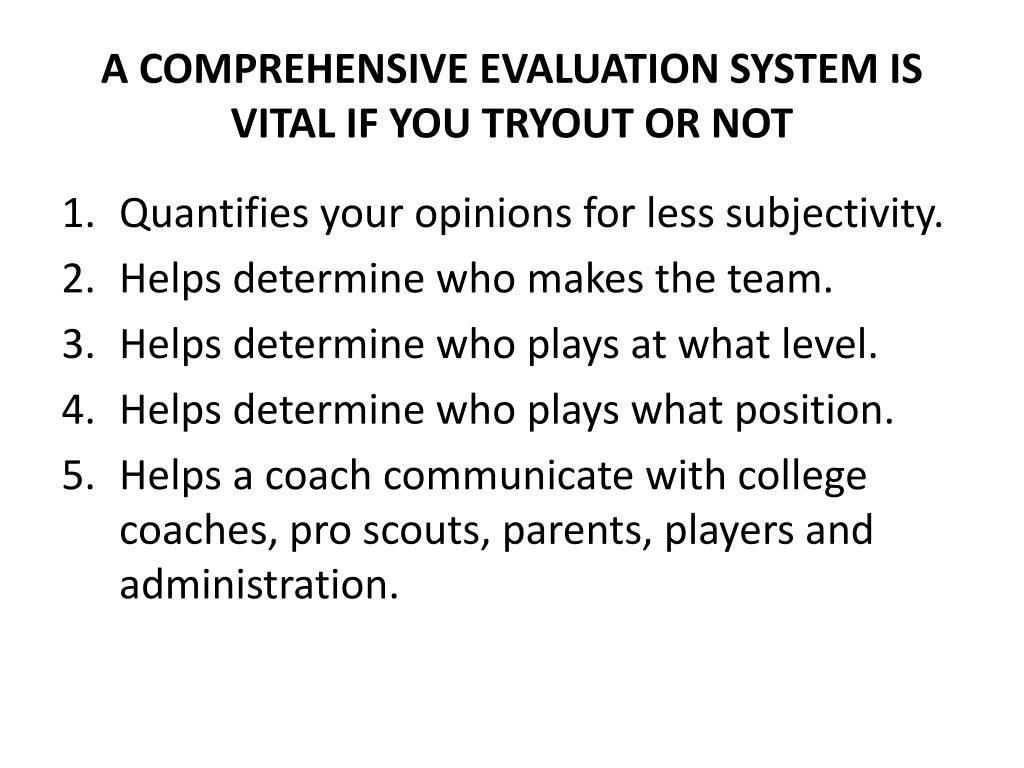 A COMPREHENSIVE EVALUATION SYSTEM IS VITAL IF YOU TRYOUT OR NOT

1. Quantifies your opinions for less subjectivity.
2. Helps determine who makes the team.
3. Helps determine who plays at what level.
4. Helps determine who plays what position.
5. Helps a coach communicate with college coaches, pro scouts, parents, players and administration.